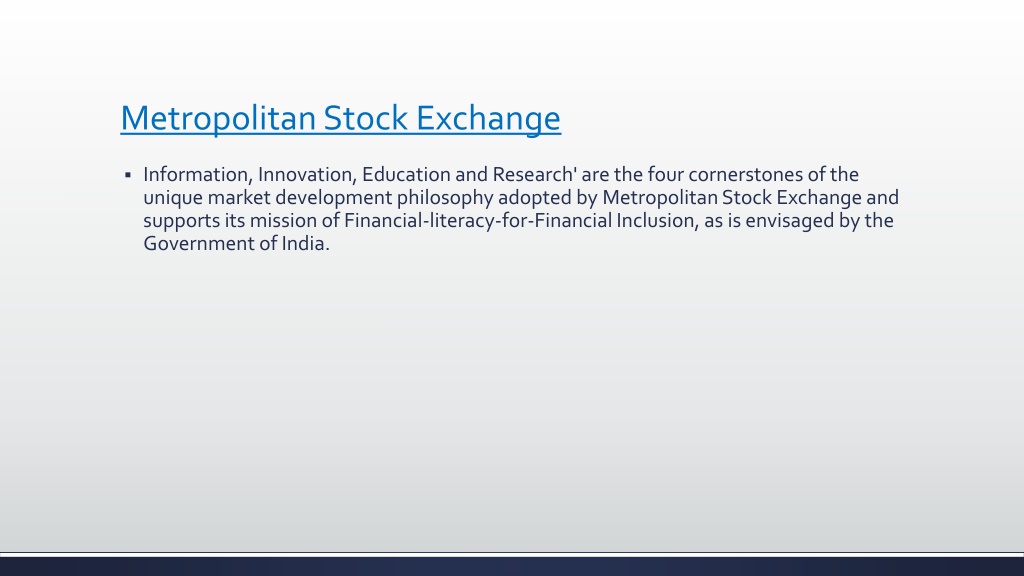 Metropolitan Stock Exchange

▪ Information, Innovation, Education and Research' are the four cornerstones of the unique market development philosophy adopted by Metropolitan Stock Exchange and supports its mission of Financial-literacy-for-Financial Inclusion, as is envisaged by the Government of India.